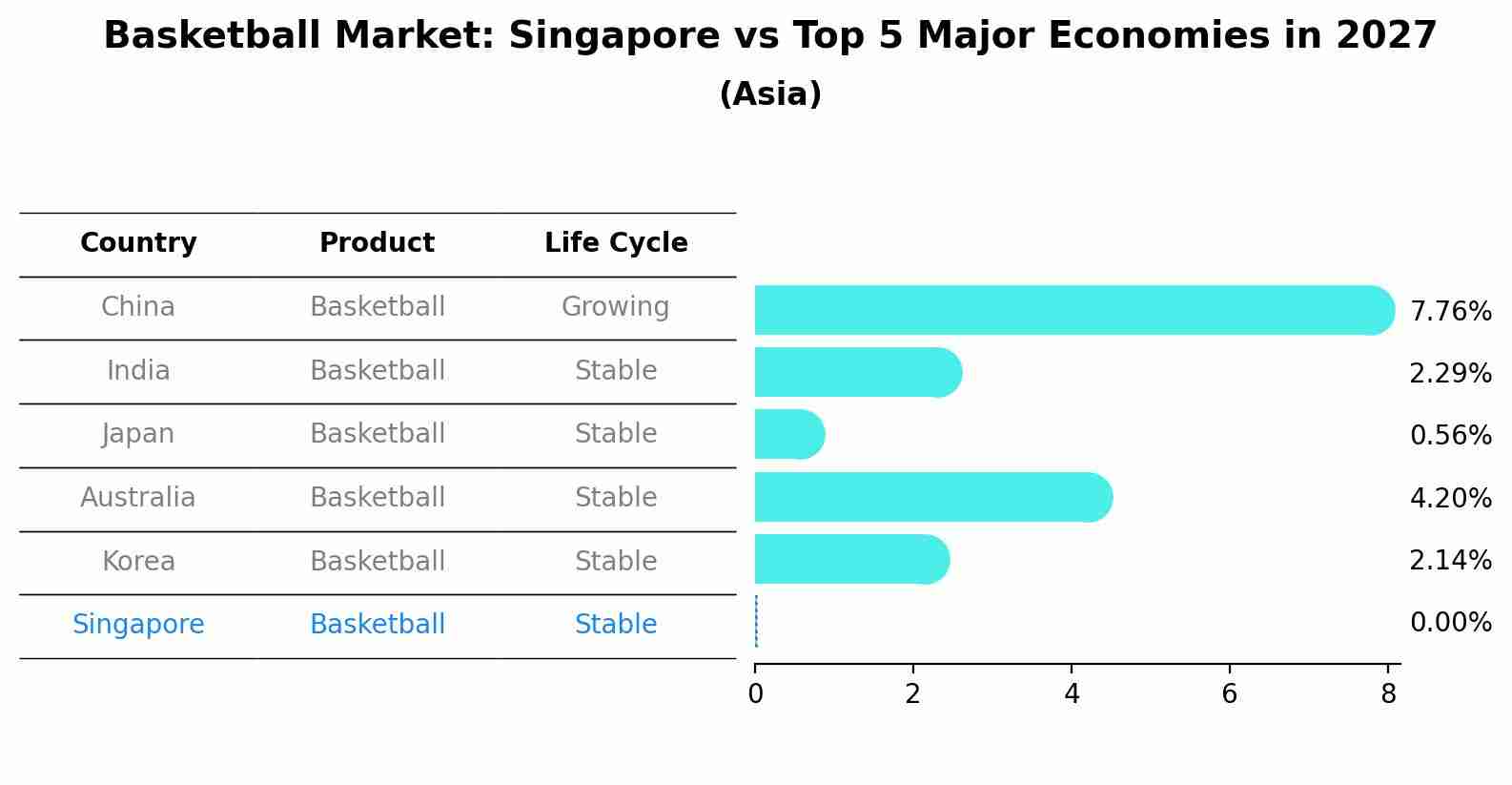 Basketball Market: Singapore vs Top 5 Major Economies in 2027
(Asia)

| Country | Product | Life Cycle |
|---|---|---|
| China | Basketball | Growing |
| India | Basketball | Stable |
| Japan | Basketball | Stable |
| Australia | Basketball | Stable |
| Korea | Basketball | Stable |
| Singapore | Basketball | Stable |

7.76%
2.29%
0.56%
4.20%
2.14%
0.00%

0 2 4 6 8